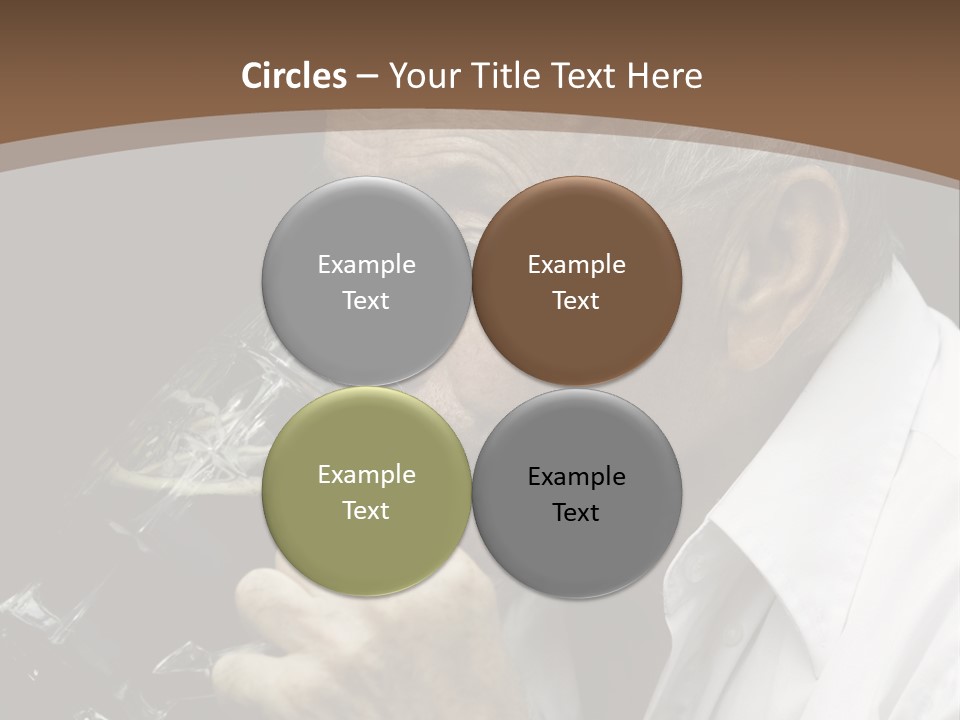 Circles – Your Title Text Here

Example Text

Example Text

Example Text

Example Text